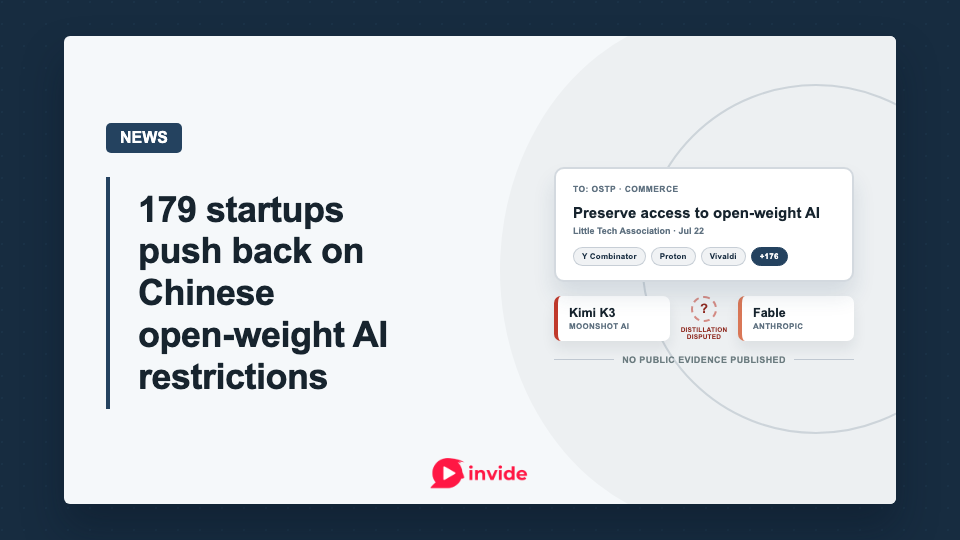 NEWS

179 startups push back on Chinese open-weight AI restrictions

TO: OSTP · COMMERCE

Preserve access to open-weight AI

Little Tech Association · Jul 22

Y Combinator
Proton
Vivaldi
+176

Kimi K3
MOONSHOT AI

?
DISTILLATION DISPUTED

Fable
ANTHROPIC

NO PUBLIC EVIDENCE PUBLISHED

invide